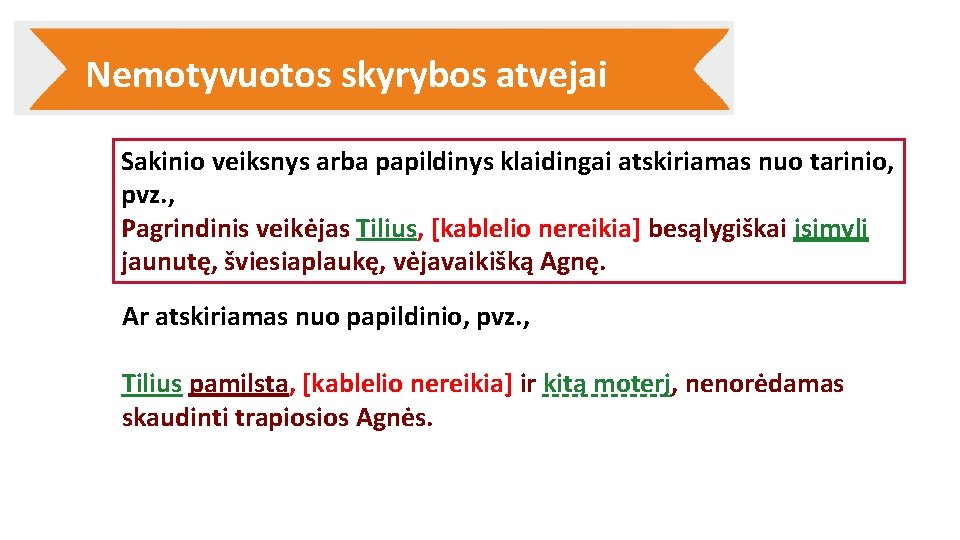 Nemotyvuotos skyrybos atvejai

Sakinio veiksnys arba papildinys klaidingai atskiriamas nuo tarinio, pvz.,
Pagrindinis veikėjas Tilius, [kablelio nereikia] besąlygiškai įsimyli jaunutę, šviesiaplaukę, vėjavaikišką Agnę.

Ar atskiriamas nuo papildinio, pvz.,

Tilius pamilsta, [kablelio nereikia] ir kitą moterį, nenorėdamas skaudinti trapiosios Agnės.